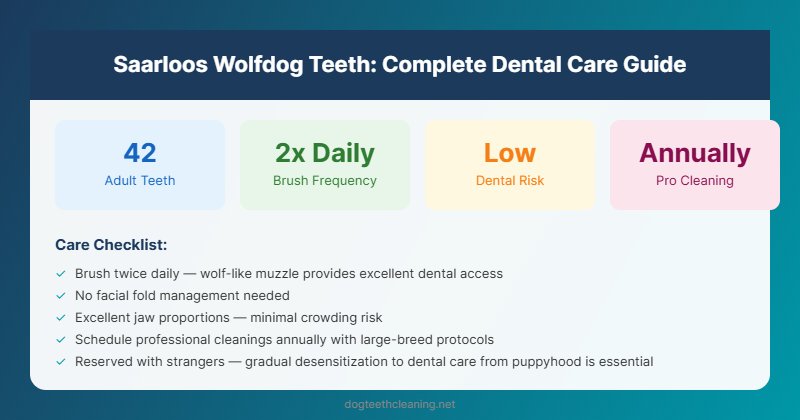 Saarloos Wolfdog Teeth: Complete Dental Care Guide

42
Adult Teeth

2x Daily
Brush Frequency

Low
Dental Risk

Annually
Pro Cleaning

Care Checklist:

✓ Brush twice daily — wolf-like muzzle provides excellent dental access
✓ No facial fold management needed
✓ Excellent jaw proportions — minimal crowding risk
✓ Schedule professional cleanings annually with large-breed protocols
✓ Reserved with strangers — gradual desensitization to dental care from puppyhood is essential

dogteethcleaning.net